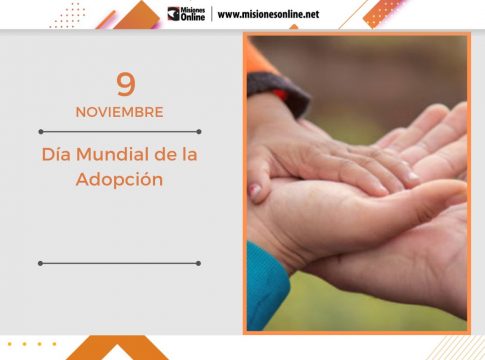 Misiones Online | www.misionesonline.net

9
NOVIEMBRE

Día Mundial de la Adopción